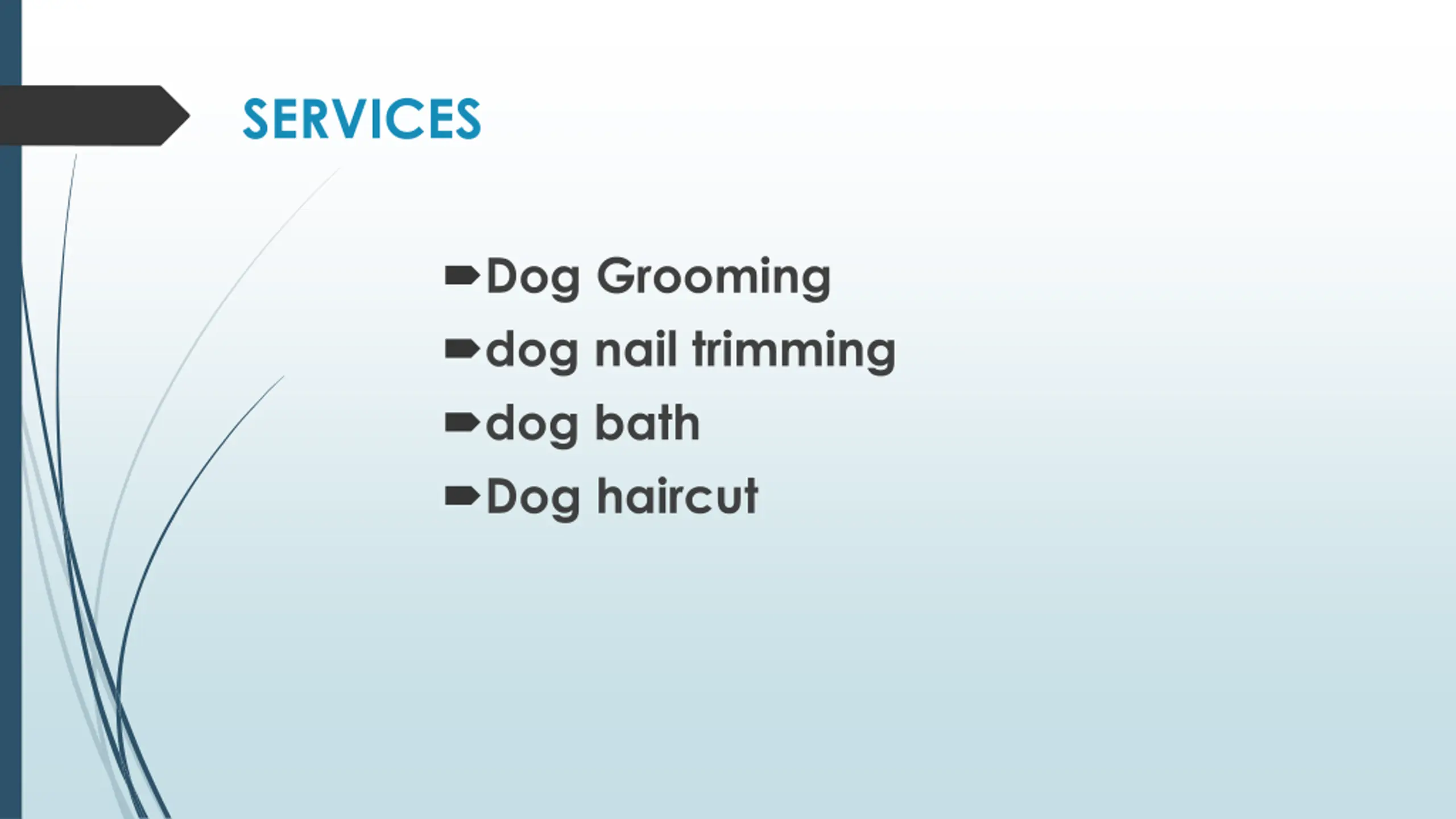 SERVICES

Dog Grooming
dog nail trimming
dog bath
Dog haircut